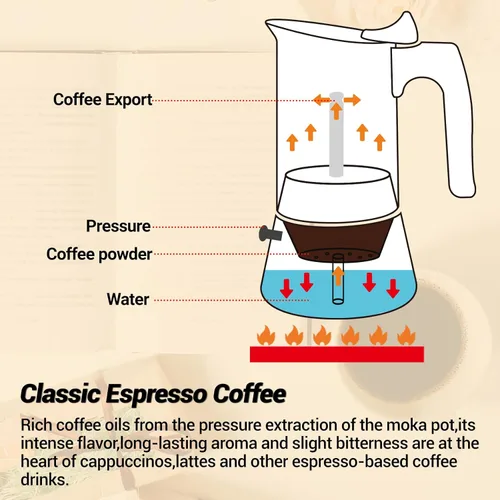 Coffee Export

Pressure

Coffee powder

Water

Classic Espresso Coffee

Rich coffee oils from the pressure extraction of the moka pot,its intense flavor,long-lasting aroma and slight bitterness are at the heart of cappuccinos,lattes and other espresso-based coffee drinks.